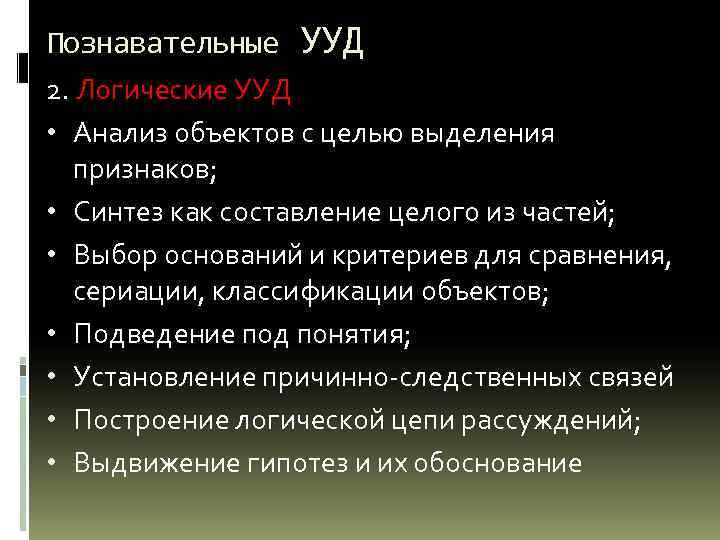 Познавательные УУД

2. Логические УУД

• Анализ объектов с целью выделения признаков;
• Синтез как составление целого из частей;
• Выбор оснований и критериев для сравнения, сериации, классификации объектов;
• Подведение под понятия;
• Установление причинно-следственных связей
• Построение логической цепи рассуждений;
• Выдвижение гипотез и их обоснование